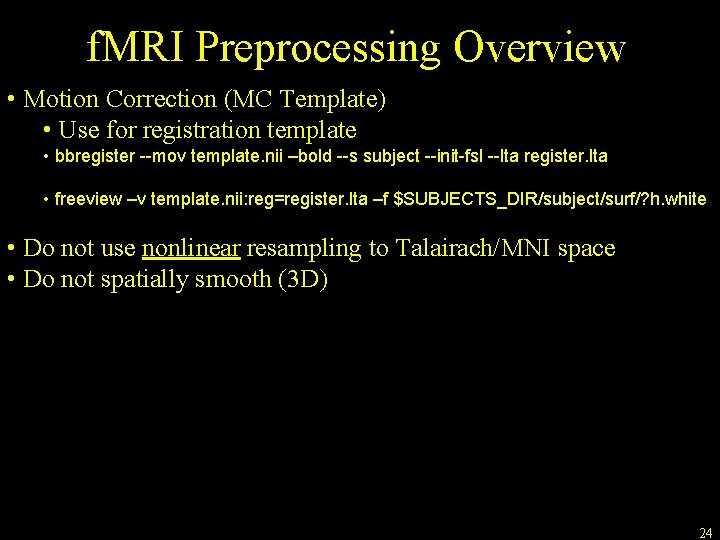 fMRI Preprocessing Overview

• Motion Correction (MC Template)

• Use for registration template

• bbregister --mov template.nii –bold --s subject --init-fsl --lta register.lta

• freeview –v template.nii:reg=register.lta –f $SUBJECTS_DIR/subject/surf/?h.white

• Do not use nonlinear resampling to Talairach/MNI space

• Do not spatially smooth (3D)

24